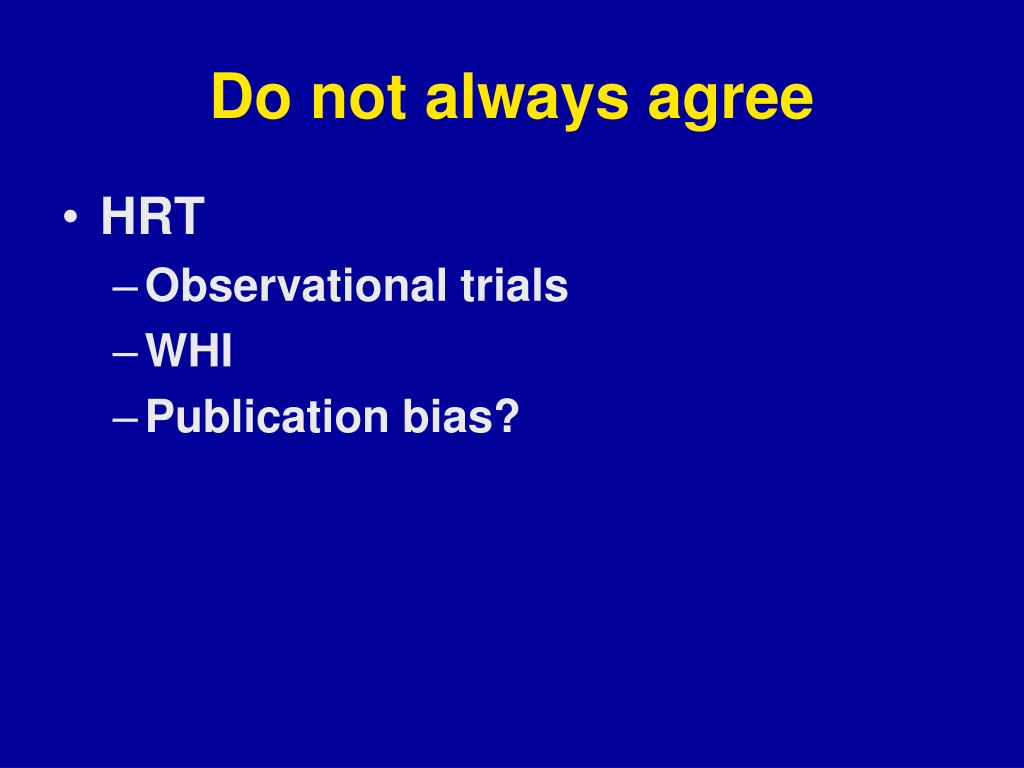 Do not always agree

• HRT
  – Observational trials
  – WHI
  – Publication bias?